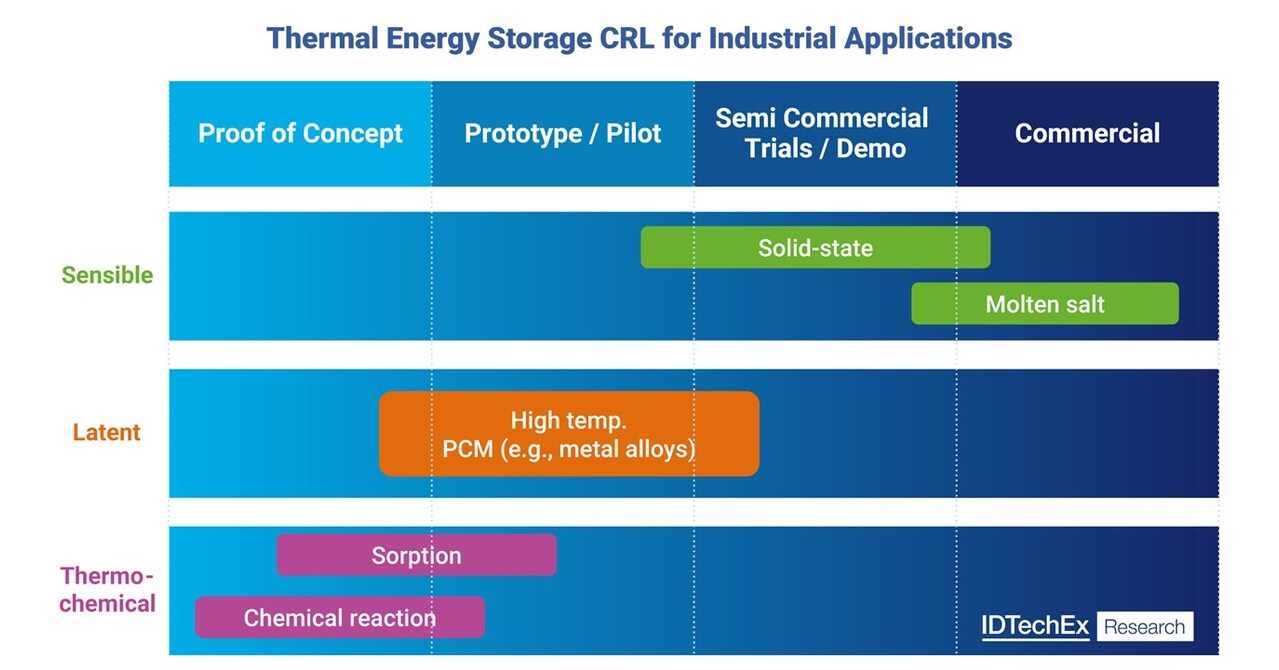 Thermal Energy Storage CRL for Industrial Applications

Proof of Concept

Prototype / Pilot

Semi Commercial Trials / Demo

Commercial

Sensible

Solid-state

Molten salt

Latent

High temp. PCM (e.g., metal alloys)

Thermo-chemical

Sorption

Chemical reaction

IDTechEx Research